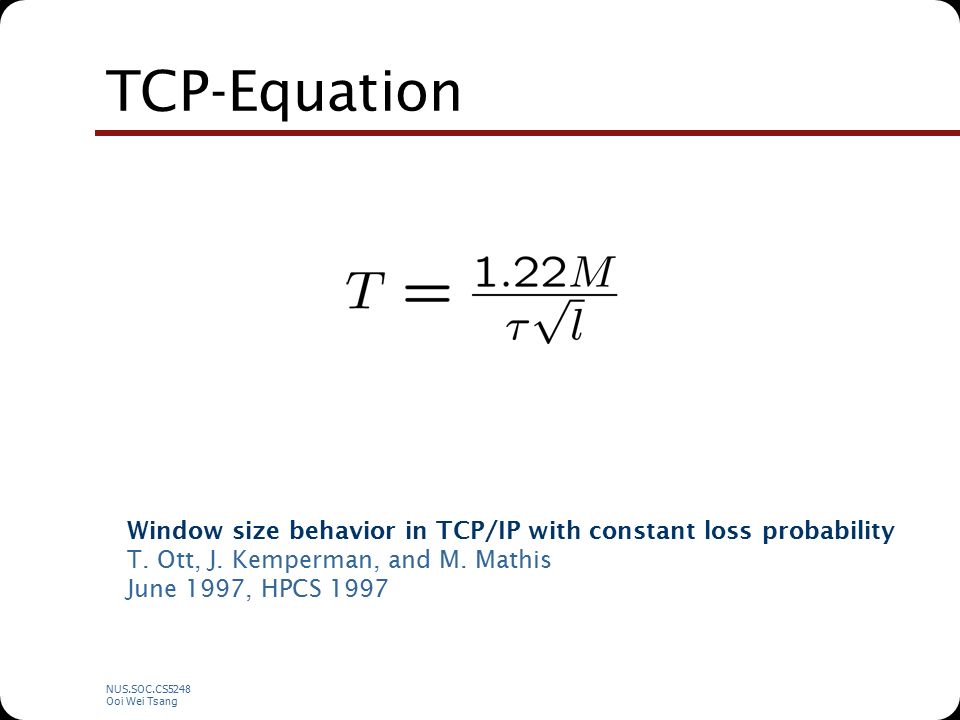 TCP-Equation

$T = \frac{1.22M}{\tau\sqrt{l}}$

Window size behavior in TCP/IP with constant loss probability
T. Ott, J. Kemperman, and M. Mathis
June 1997, HPCS 1997

NUS.SOC.CS5248
Ooi Wei Tsang